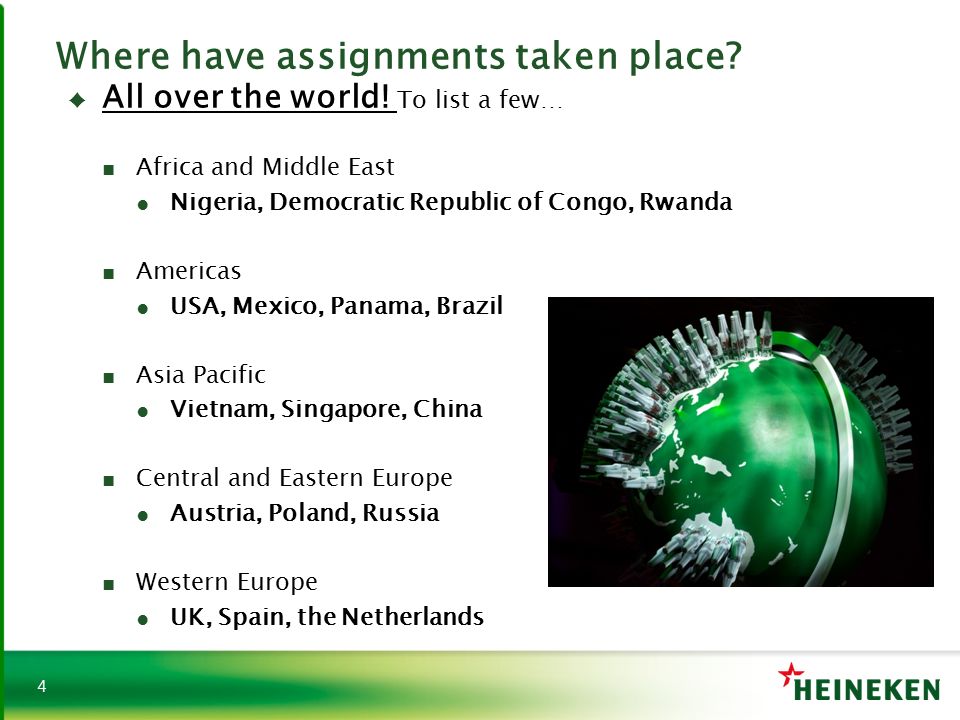 Where have assignments taken place?

All over the world! To list a few…

Africa and Middle East

Nigeria, Democratic Republic of Congo, Rwanda

Americas

USA, Mexico, Panama, Brazil

Asia Pacific

Vietnam, Singapore, China

Central and Eastern Europe

Austria, Poland, Russia

Western Europe

UK, Spain, the Netherlands

4

HEINEKEN